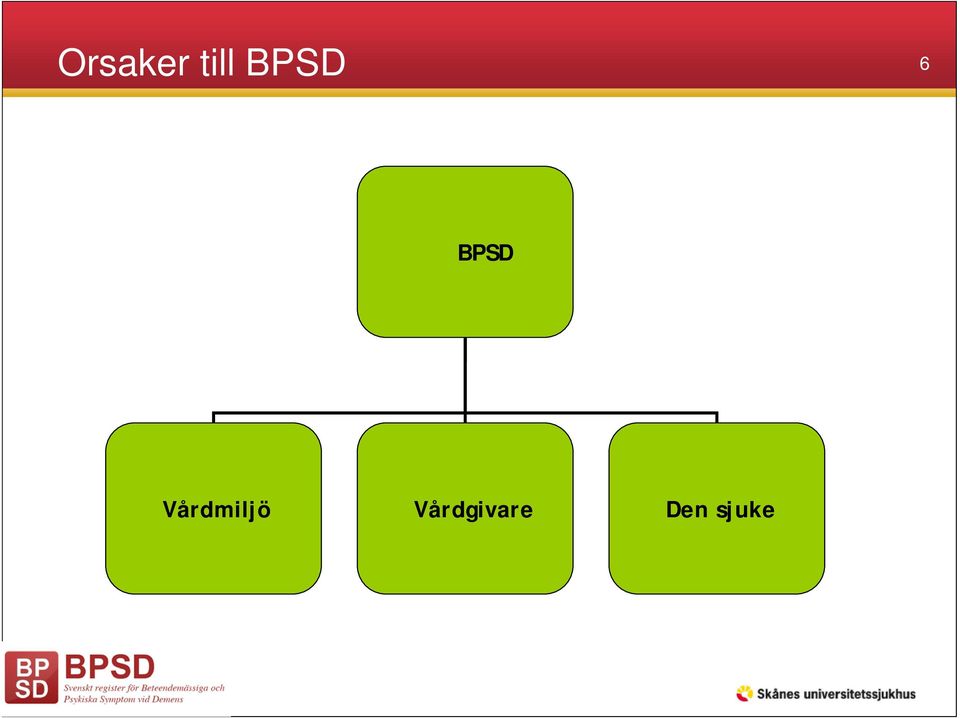 Orsaker till BPSD

6

BPSD

Vårdmiljö

Vårdgivare

Den sjuke

BP SD BPSD
Svenskt register för Beteendemässiga och Psykiska Symptom vid Demens

Skånes universitetssjukhus